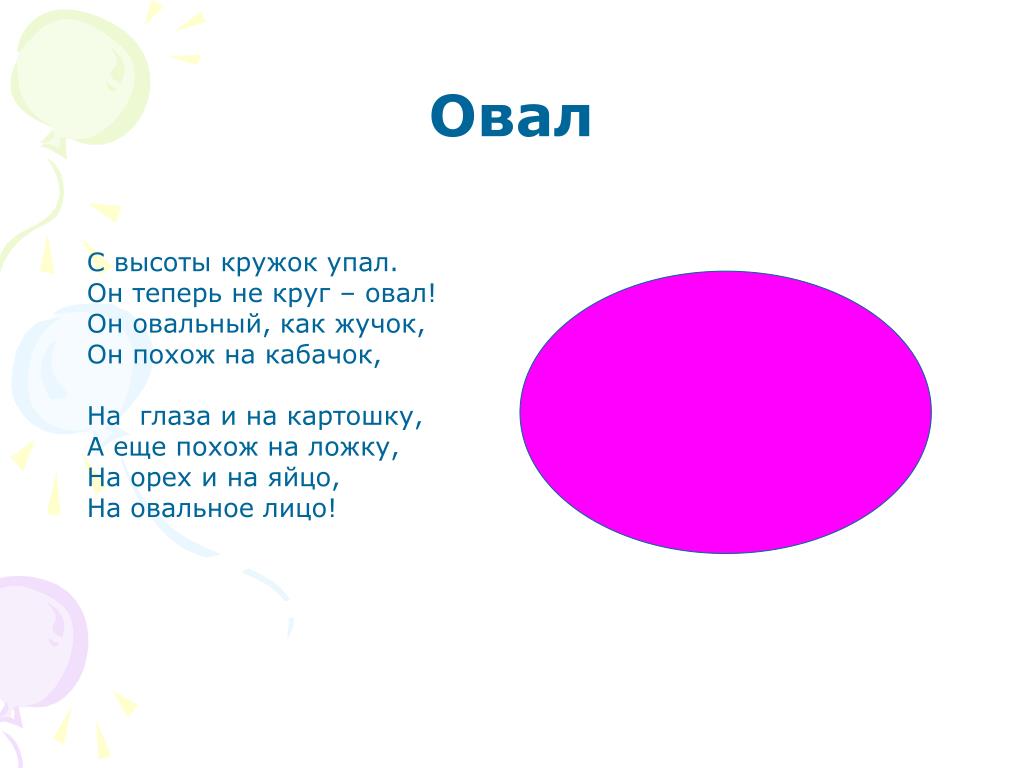 Овал

С высоты кружок упал.
Он теперь не круг – овал!
Он овальный, как жучок,
Он похож на кабачок,

На  глаза и на картошку,
А еще похож на ложку,
На орех и на яйцо,
На овальное лицо!